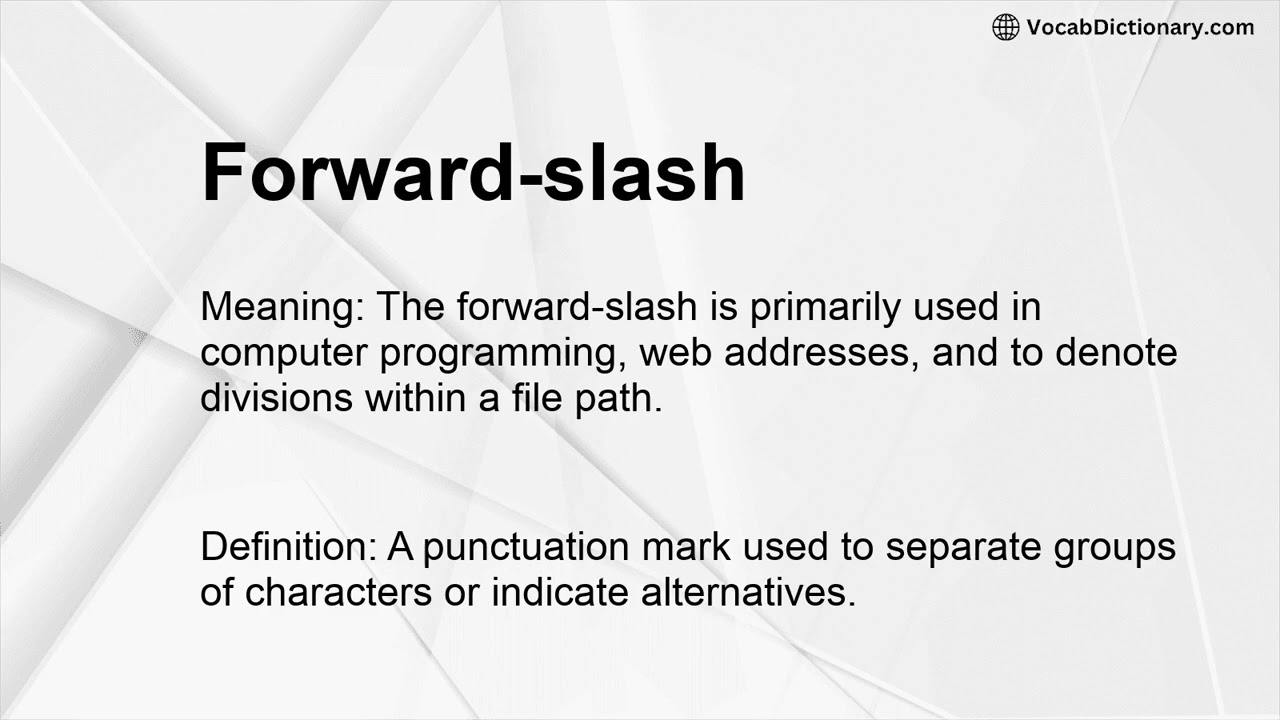 VocabDictionary.com

Forward-slash

Meaning: The forward-slash is primarily used in computer programming, web addresses, and to denote divisions within a file path.

Definition: A punctuation mark used to separate groups of characters or indicate alternatives.